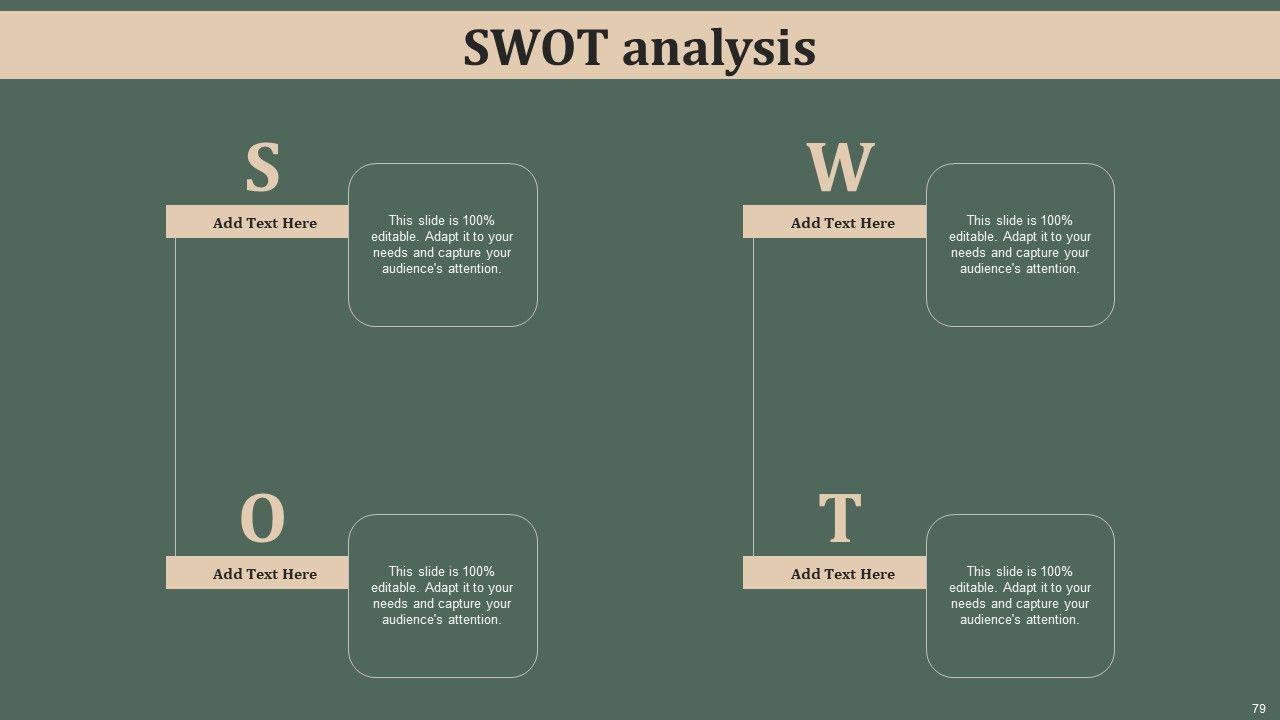 SWOT analysis

S

Add Text Here

This slide is 100% editable. Adapt it to your needs and capture your audience's attention.

W

Add Text Here

This slide is 100% editable. Adapt it to your needs and capture your audience's attention.

O

Add Text Here

This slide is 100% editable. Adapt it to your needs and capture your audience's attention.

T

Add Text Here

This slide is 100% editable. Adapt it to your needs and capture your audience's attention.

79